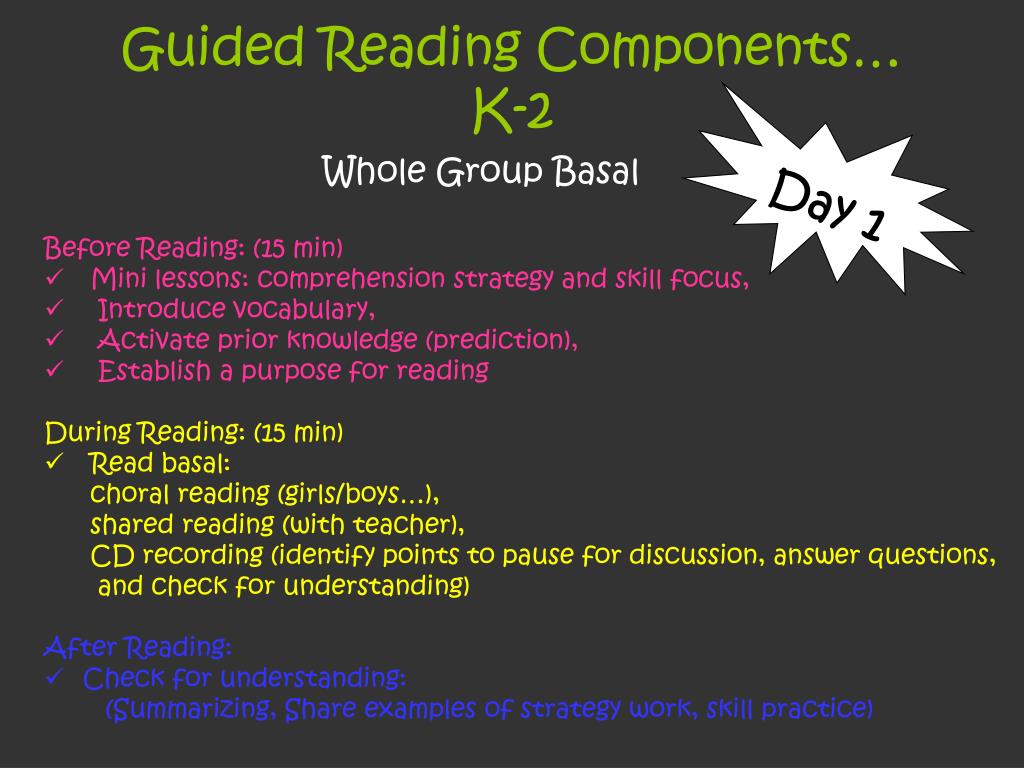 Guided Reading Components…
K-2

Whole Group Basal

Day 1

Before Reading: (15 min)
✓ Mini lessons: comprehension strategy and skill focus,
✓ Introduce vocabulary,
✓ Activate prior knowledge (prediction),
✓ Establish a purpose for reading

During Reading: (15 min)
✓ Read basal:
choral reading (girls/boys…),
shared reading (with teacher),
CD recording (identify points to pause for discussion, answer questions, and check for understanding)

After Reading:
✓ Check for understanding:
(Summarizing, Share examples of strategy work, skill practice)